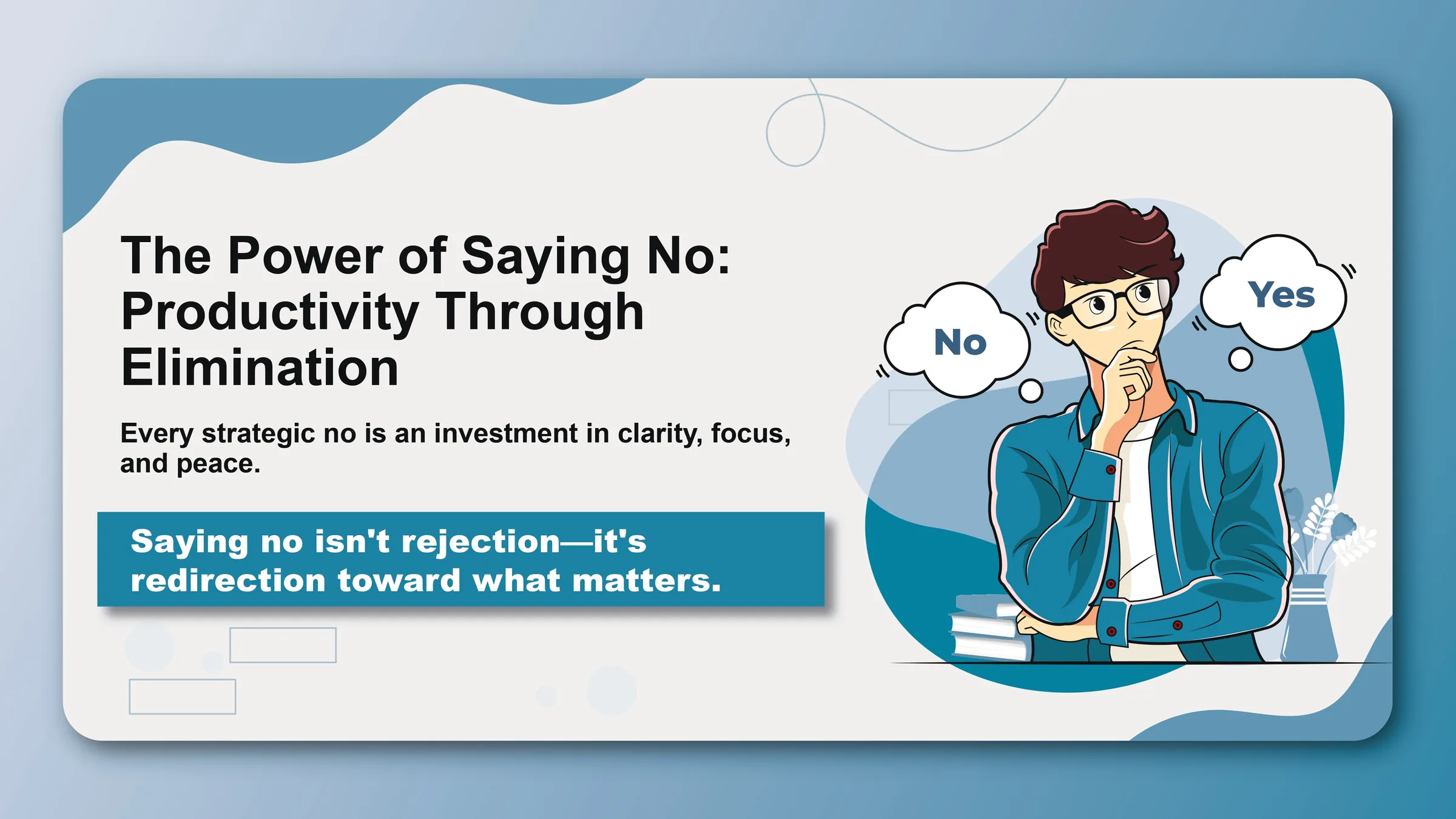 The Power of Saying No: Productivity Through Elimination

Every strategic no is an investment in clarity, focus, and peace.

Saying no isn't rejection—it's redirection toward what matters.

No

Yes